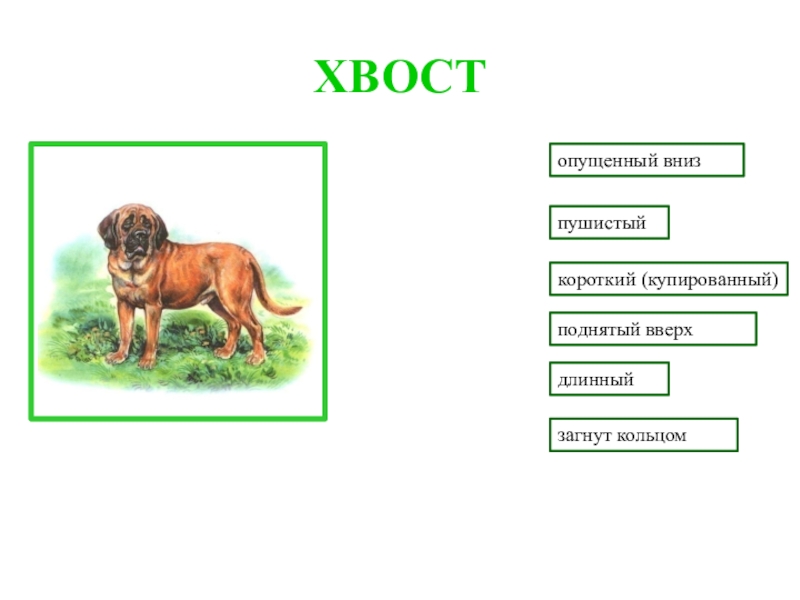 ХВОСТ

опущенный вниз

пушистый

короткий (купированный)

поднятый вверх

длинный

загнут кольцом